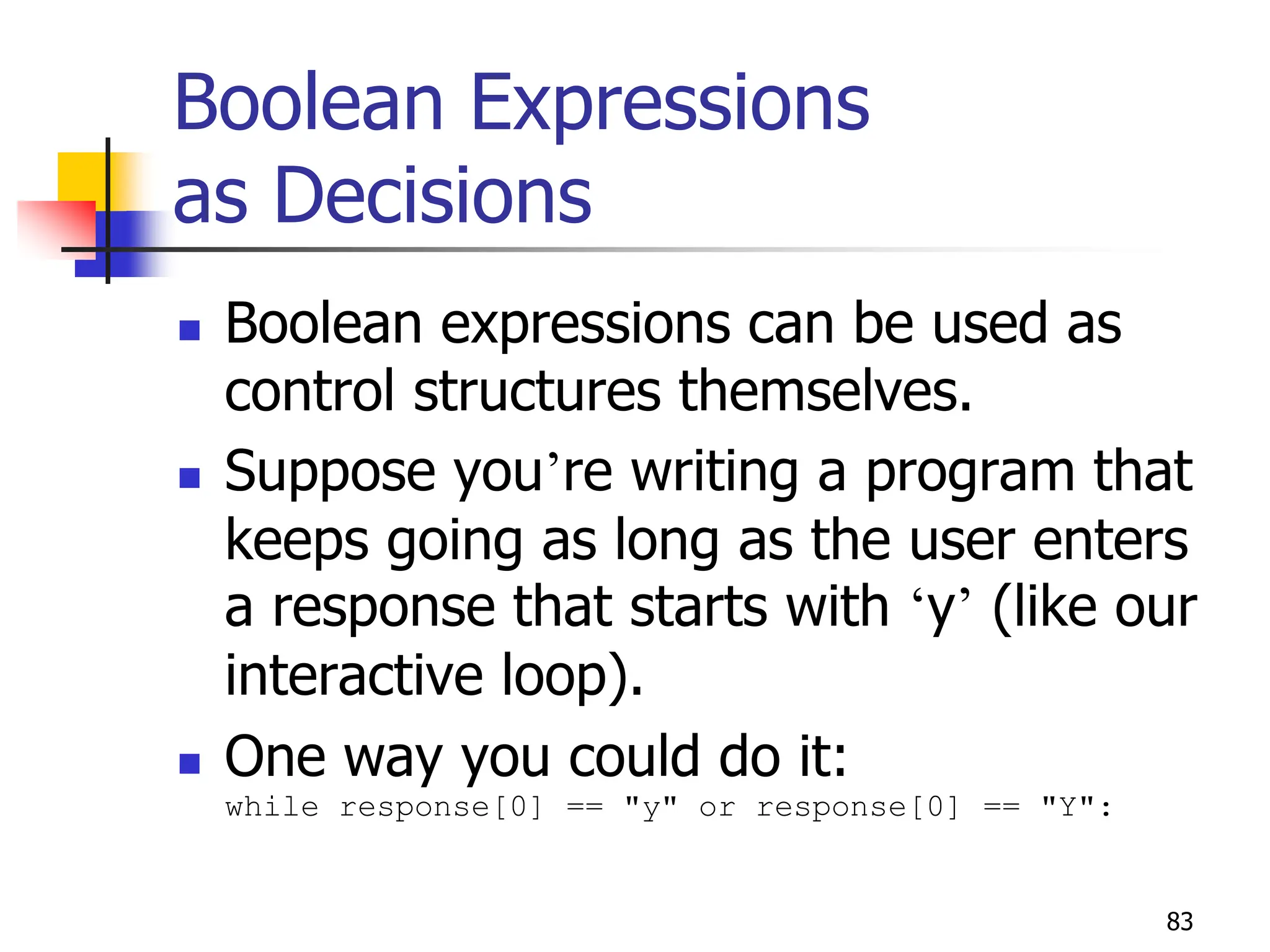 Boolean Expressions as Decisions

- Boolean expressions can be used as control structures themselves.
- Suppose you’re writing a program that keeps going as long as the user enters a response that starts with ‘y’ (like our interactive loop).
- One way you could do it:
while response[0] == "y" or response[0] == "Y":

83